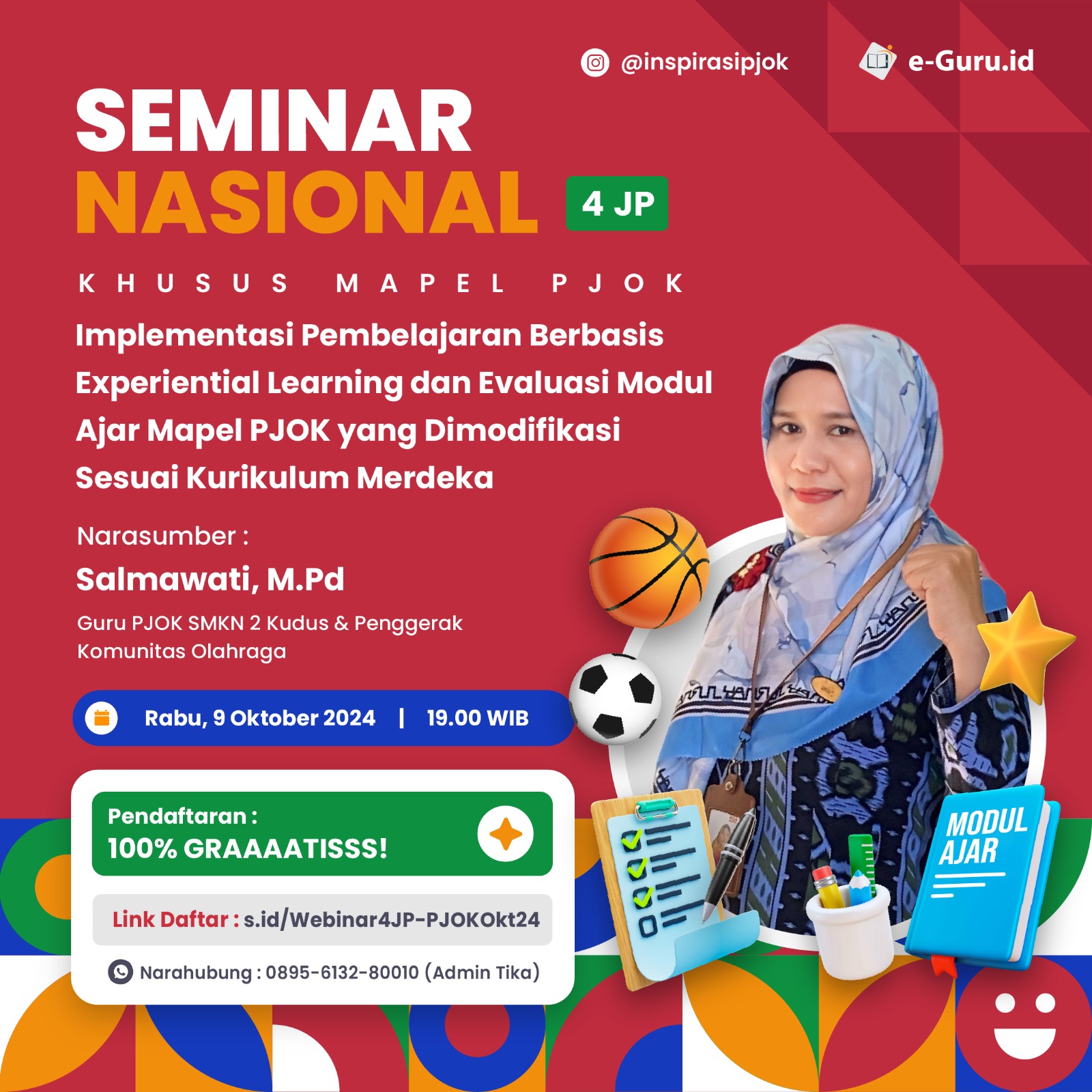 @inspirasipjok

e-Guru.id

SEMINAR NASIONAL 4 JP

KHUSUS MAPEL PJOK

Implementasi Pembelajaran Berbasis Experiential Learning dan Evaluasi Modul Ajar Mapel PJOK yang Dimodifikasi Sesuai Kurikulum Merdeka

Narasumber :

Salmawati, M.Pd

Guru PJOK SMKN 2 Kudus & Penggerak Komunitas Olahraga

Rabu, 9 Oktober 2024 | 19.00 WIB

Pendaftaran :
100% GRAAAATISSS!

Link Daftar : s.id/Webinar4JP-PJOKOkt24

Narahubung : 0895-6132-80010 (Admin Tika)

MODUL AJAR